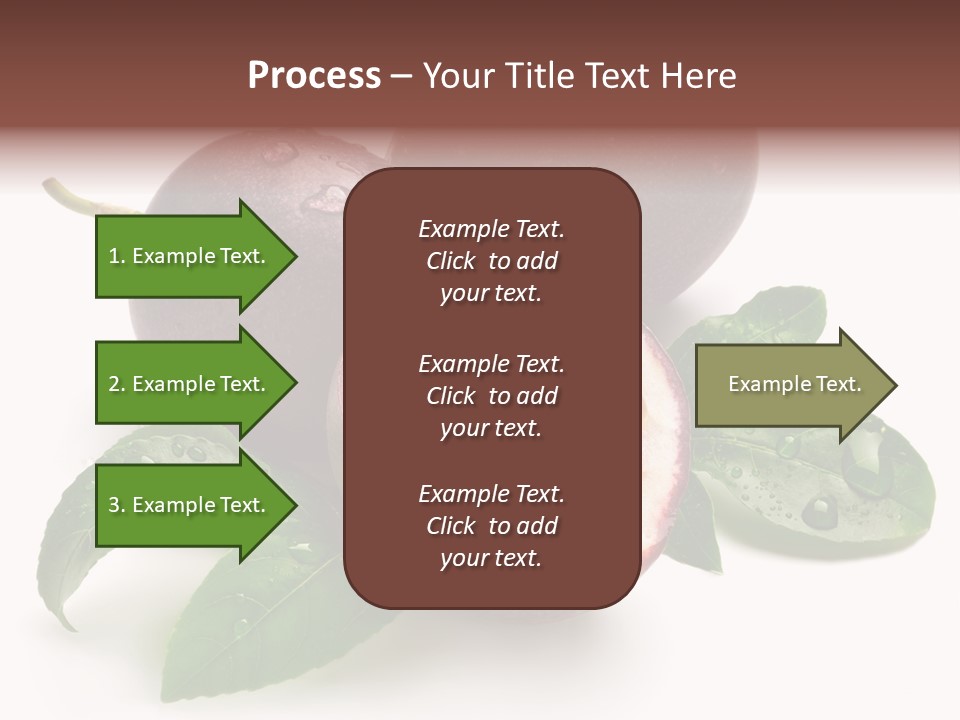 Process – Your Title Text Here

1. Example Text.

2. Example Text.

3. Example Text.

Example Text. Click to add your text.

Example Text. Click to add your text.

Example Text. Click to add your text.

Example Text.